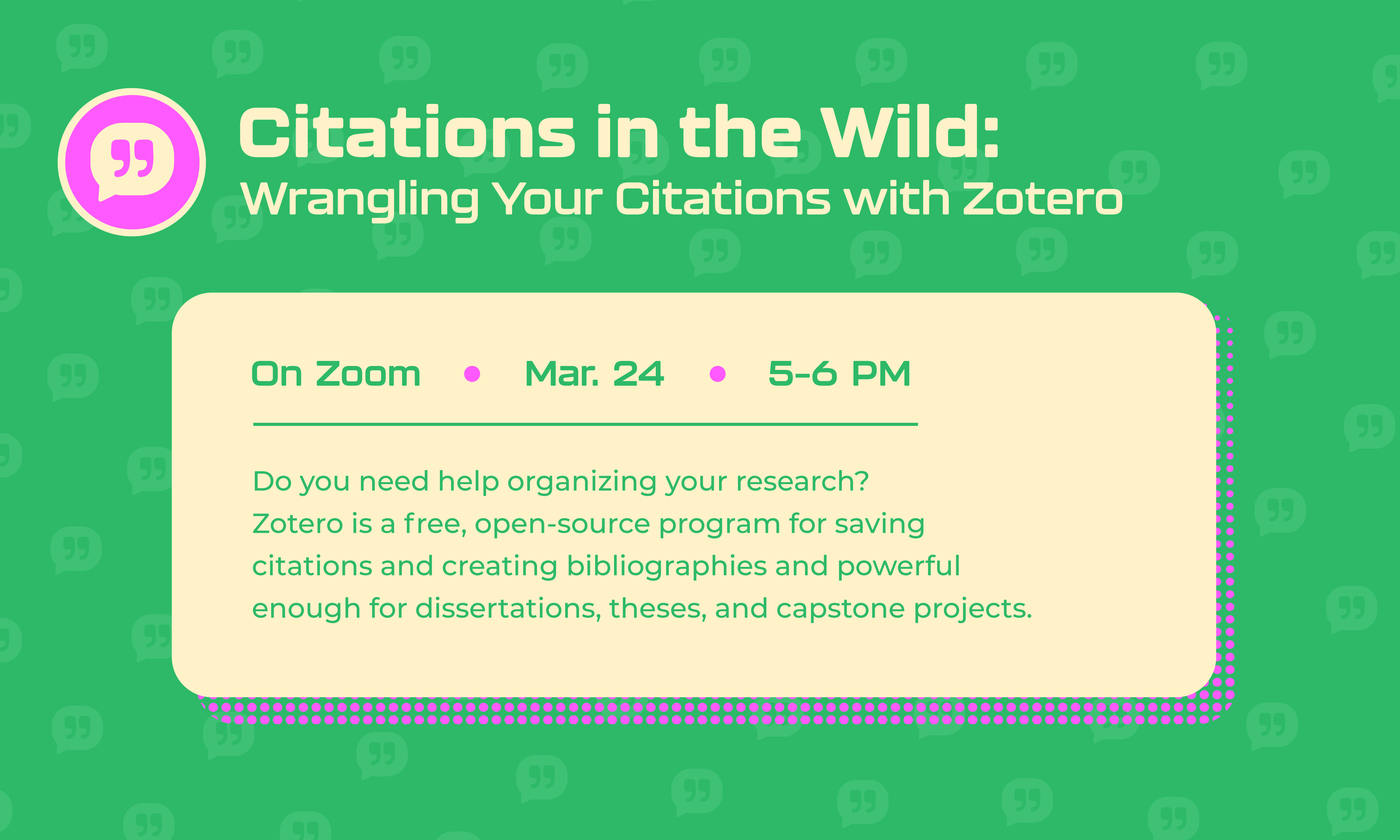 Citations in the Wild:
Wrangling Your Citations with Zotero

On Zoom • Mar. 24 • 5-6 PM

Do you need help organizing your research? Zotero is a free, open-source program for saving citations and creating bibliographies and powerful enough for dissertations, theses, and capstone projects.